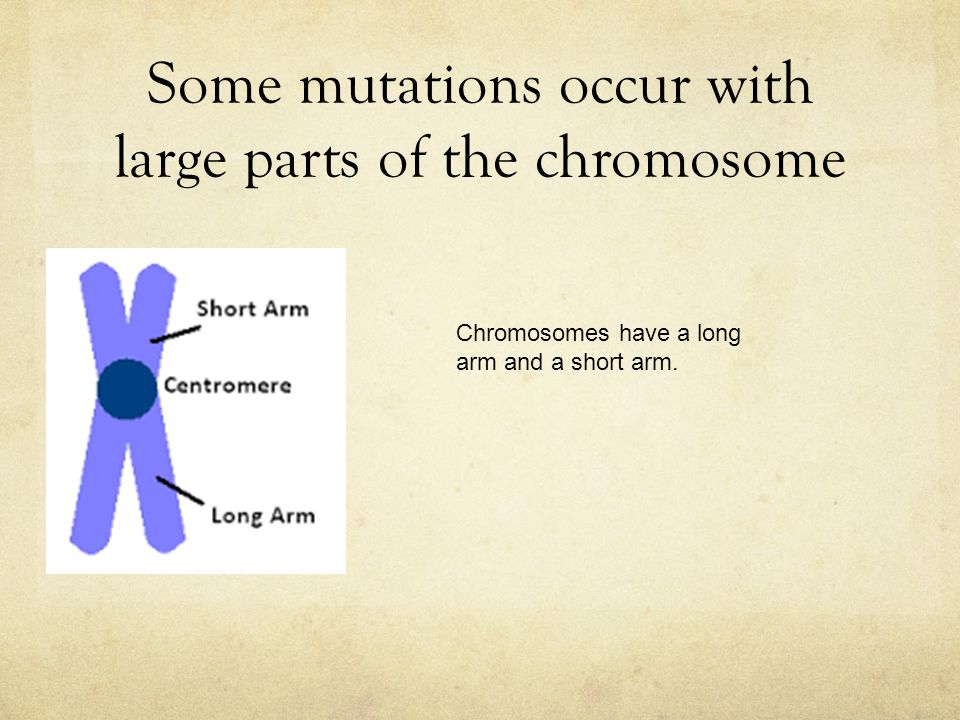 Some mutations occur with large parts of the chromosome

Short Arm

Centromere

Long Arm

Chromosomes have a long arm and a short arm.